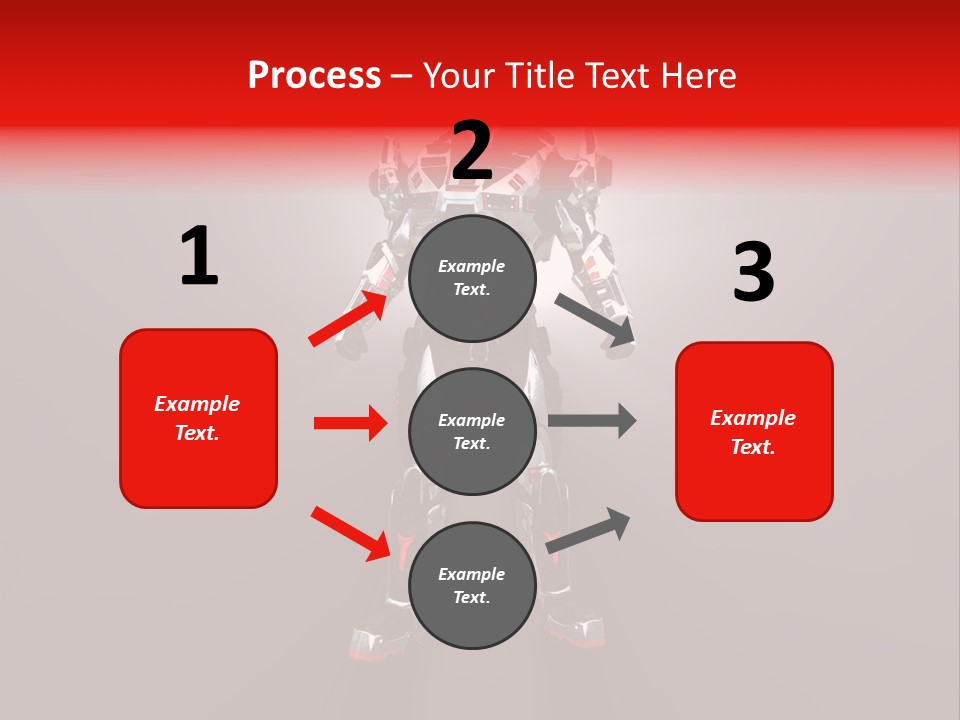 Process – Your Title Text Here

1

Example Text.

2

Example Text.

Example Text.

Example Text.

3

Example Text.